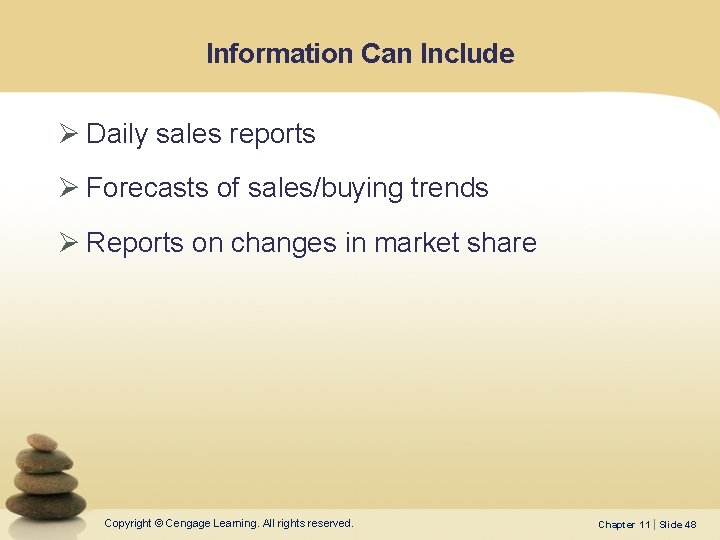 Information Can Include

➢ Daily sales reports

➢ Forecasts of sales/buying trends

➢ Reports on changes in market share

Copyright © Cengage Learning. All rights reserved.

Chapter 11 | Slide 48